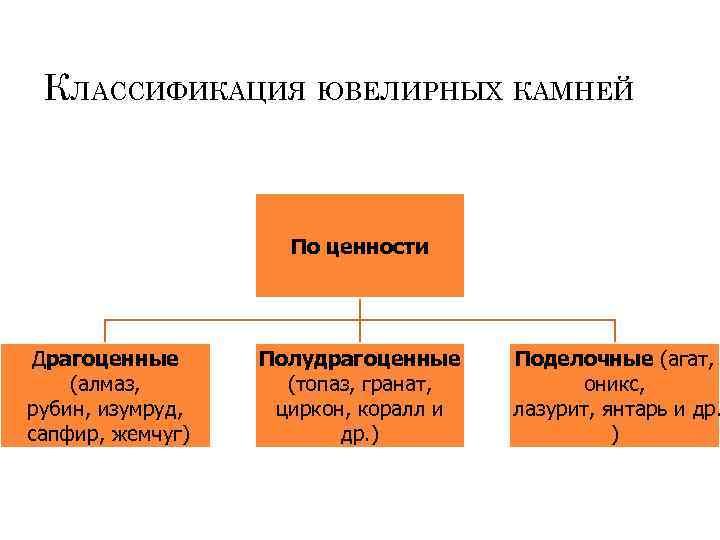 Классификация ювелирных камней

По ценности

Драгоценные (алмаз, рубин, изумруд, сапфир, жемчуг)

Полудрагоценные (топаз, гранат, циркон, коралл и др.)

Поделочные (агат, оникс, лазурит, янтарь и др. )